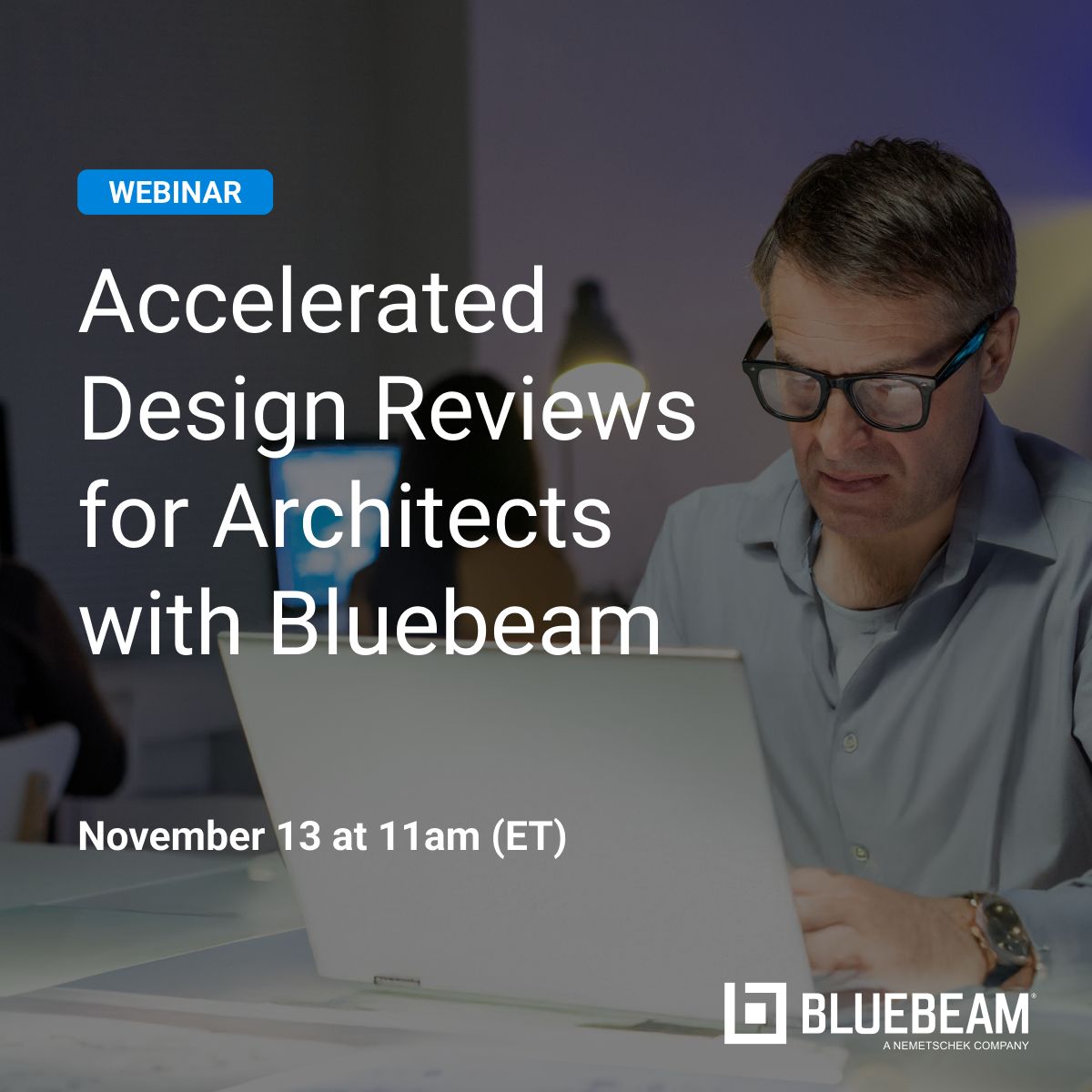 WEBINAR

Accelerated Design Reviews for Architects with Bluebeam

November 13 at 11am (ET)

BLUEBEAM®
A NEMETSCHEK COMPANY